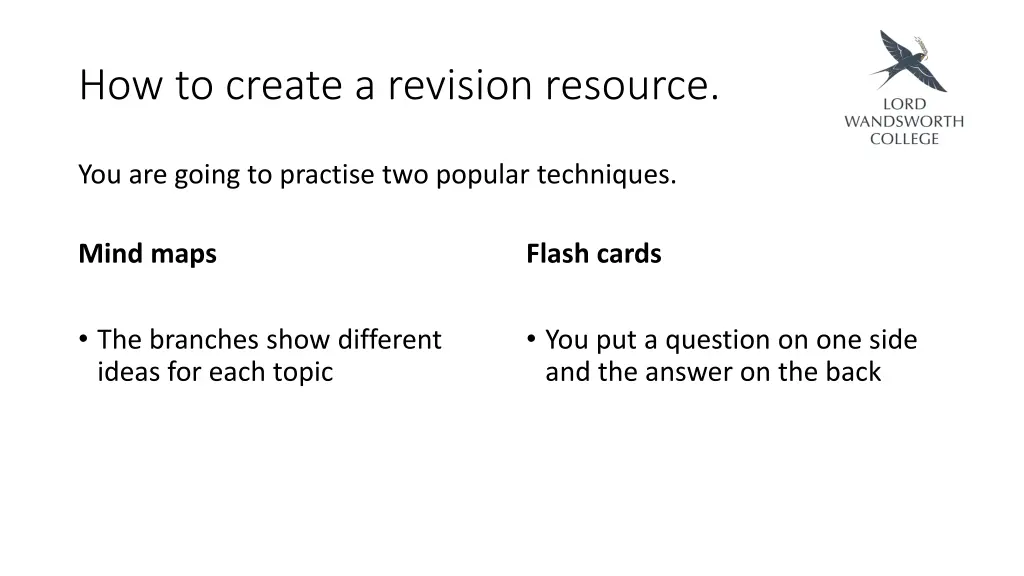 How to create a revision resource.

LORD WANDSWORTH COLLEGE

You are going to practise two popular techniques.

Mind maps

• The branches show different ideas for each topic

Flash cards

• You put a question on one side and the answer on the back